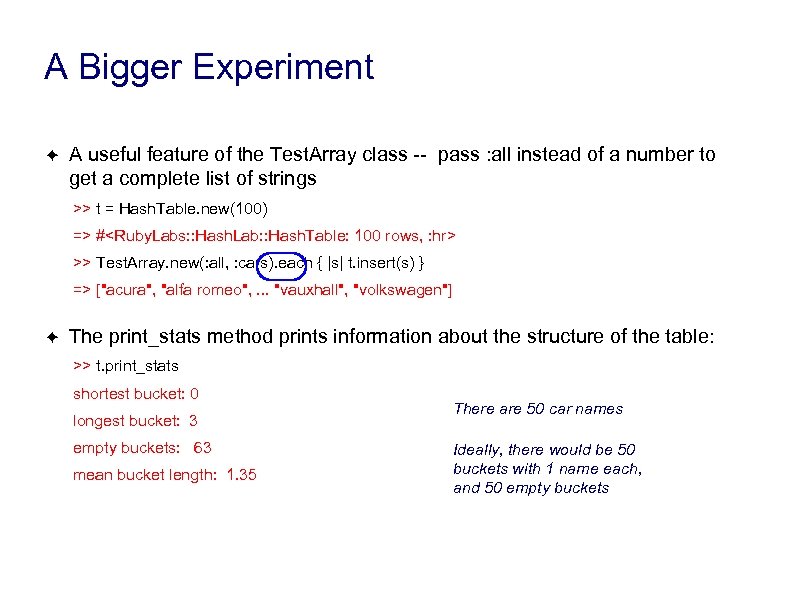 A Bigger Experiment

✦ A useful feature of the TestArray class -- pass :all instead of a number to get a complete list of strings

>> t = HashTable.new(100)

=> #<RubyLabs::HashLab::HashTable: 100 rows, :hr>

>> TestArray.new(:all, :cars).each { |s| t.insert(s) }

=> ["acura", "alfa romeo", ... "vauxhall", "volkswagen"]

✦ The print_stats method prints information about the structure of the table:

>> t.print_stats

shortest bucket: 0

longest bucket: 3

empty buckets: 63

mean bucket length: 1.35

There are 50 car names

Ideally, there would be 50 buckets with 1 name each, and 50 empty buckets